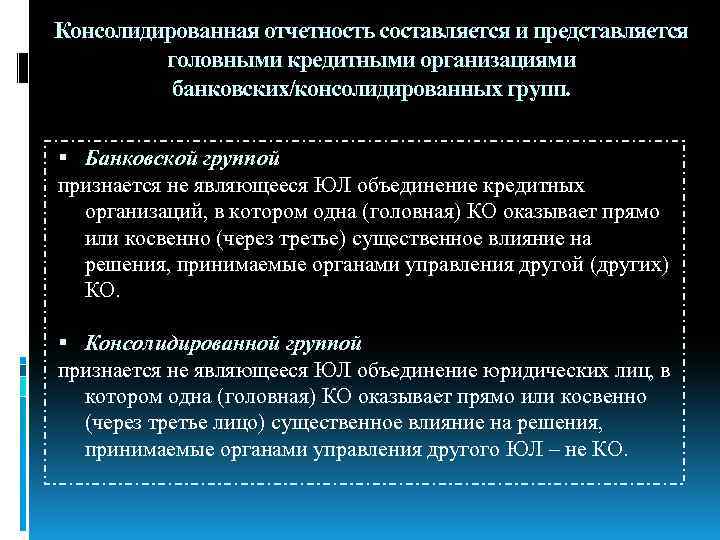 Консолидированная отчетность составляется и представляется головными кредитными организациями банковских/консолидированных групп.

▪ Банковской группой
признается не являющееся ЮЛ объединение кредитных организаций, в котором одна (головная) КО оказывает прямо или косвенно (через третье) существенное влияние на решения, принимаемые органами управления другой (других) КО.

▪ Консолидированной группой
признается не являющееся ЮЛ объединение юридических лиц, в котором одна (головная) КО оказывает прямо или косвенно (через третье лицо) существенное влияние на решения, принимаемые органами управления другого ЮЛ – не КО.